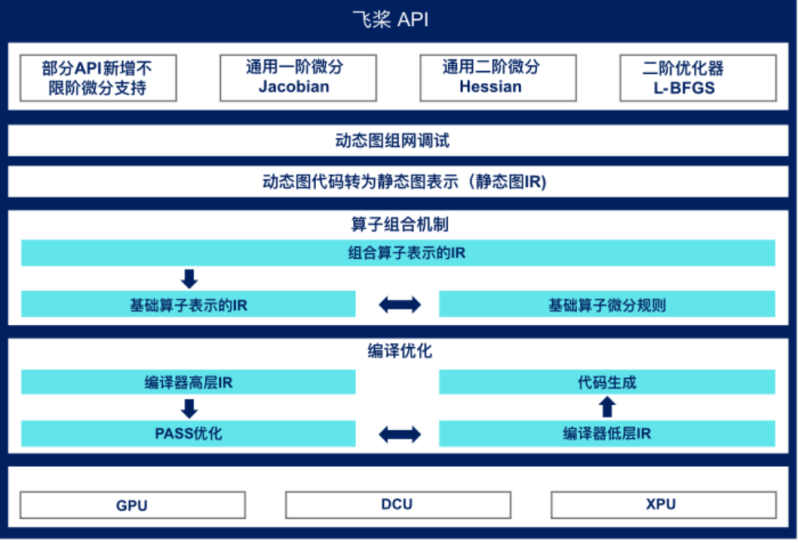 飞桨 API

部分API新增不限阶微分支持

通用一阶微分 Jacobian

通用二阶微分 Hessian

二阶优化器 L-BFGS

动态图组网调试

动态图代码转为静态图表示（静态图IR)

算子组合机制

组合算子表示的IR

基础算子表示的IR

基础算子微分规则

编译优化

编译器高层IR

代码生成

PASS优化

编译器低层IR

GPU

DCU

XPU